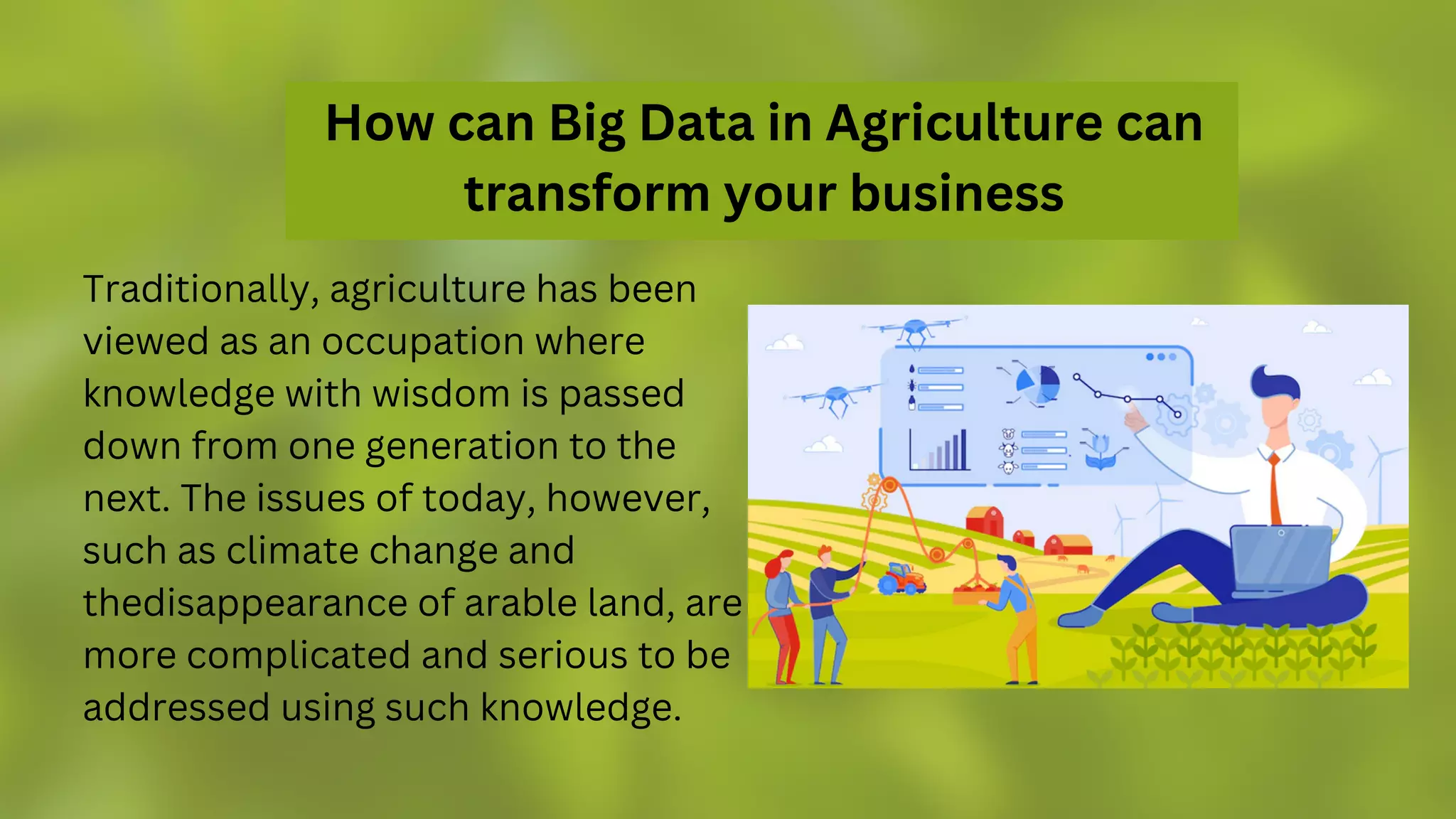 How can Big Data in Agriculture can transform your business

Traditionally, agriculture has been viewed as an occupation where knowledge with wisdom is passed down from one generation to the next. The issues of today, however, such as climate change and thedisappearance of arable land, are more complicated and serious to be addressed using such knowledge.